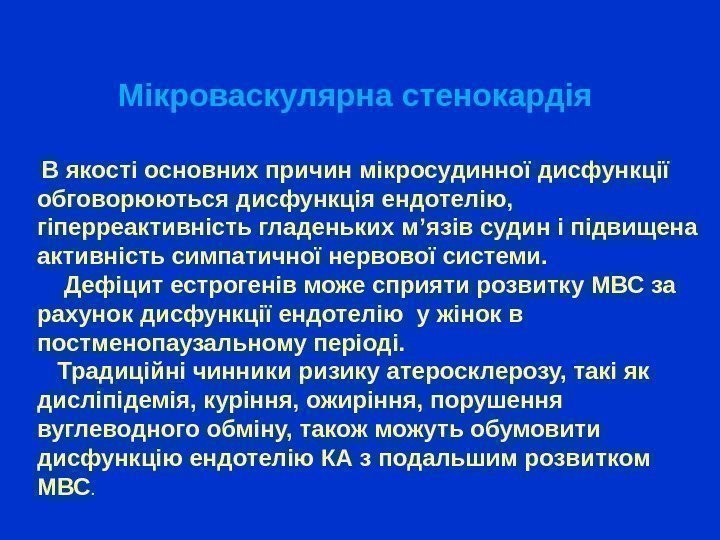 Мікроваскулярна стенокардія

В якості основних причин мікросудинної дисфункції обговорюються дисфункція ендотелію, гіперреактивність гладеньких м’язів судин і підвищена активність симпатичної нервової системи.

Дефіцит естрогенів може сприяти розвитку МВС за рахунок дисфункції ендотелію у жінок в постменопаузальному періоді.

Традиційні чинники ризику атеросклерозу, такі як дисліпідемія, куріння, ожиріння, порушення вуглеводного обміну, також можуть обумовити дисфункцію ендотелію КА з подальшим розвитком МВС.